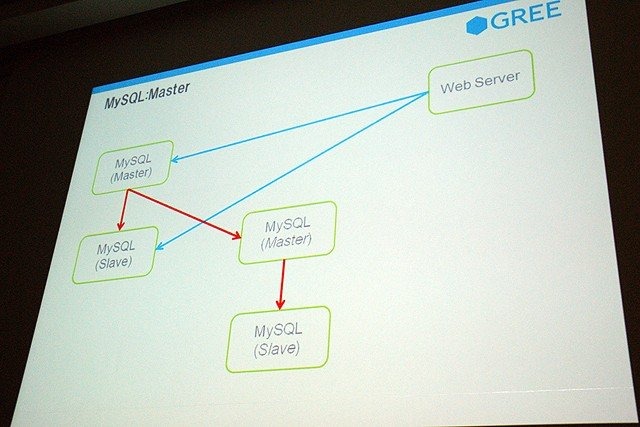 GREE

MySQL:Master

Web Server

MySQL
(Master)

MySQL
(Slave)

MySQL
(Master)

MySQL
(Slave)